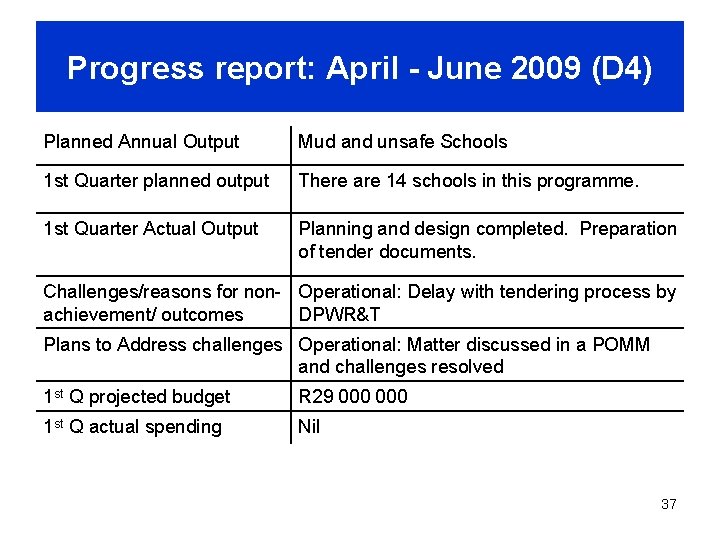 Progress report: April - June 2009 (D4)

| Planned Annual Output | Mud and unsafe Schools |
|---|---|
| 1st Quarter planned output | There are 14 schools in this programme. |
| 1st Quarter Actual Output | Planning and design completed. Preparation of tender documents. |
| Challenges/reasons for non-achievement/ outcomes | Operational: Delay with tendering process by DPWR&T |
| Plans to Address challenges | Operational: Matter discussed in a POMM and challenges resolved |
| 1$^{st}$ Q projected budget | R29 000 000 |
| 1$^{st}$ Q actual spending | Nil |

37